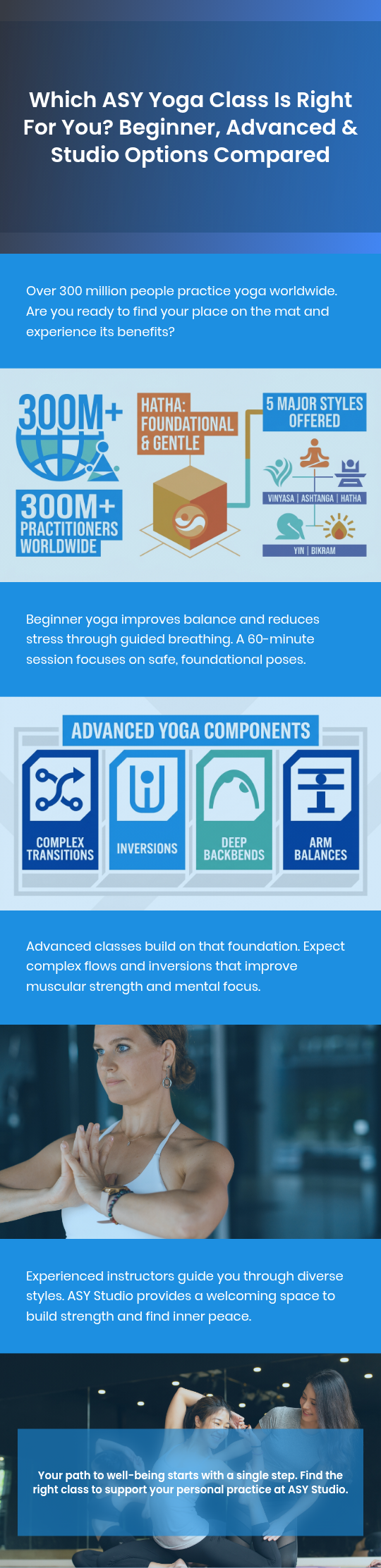 Which ASY Yoga Class Is Right For You? Beginner, Advanced & Studio Options Compared

Over 300 million people practice yoga worldwide. Are you ready to find your place on the mat and experience its benefits?

300M+

300M+ PRACTITIONERS WORLDWIDE

HATHA: FOUNDATIONAL & GENTLE

5 MAJOR STYLES OFFERED

VINYASA | ASHTANGA | HATHA

YIN | BIKRAM

Beginner yoga improves balance and reduces stress through guided breathing. A 60-minute session focuses on safe, foundational poses.

ADVANCED YOGA COMPONENTS

COMPLEX TRANSITIONS

INVERSIONS

DEEP BACKBENDS

ARM BALANCES

Advanced classes build on that foundation. Expect complex flows and inversions that improve muscular strength and mental focus.

Experienced instructors guide you through diverse styles. ASY Studio provides a welcoming space to build strength and find inner peace.

Your path to well-being starts with a single step. Find the right class to support your personal practice at ASY Studio.